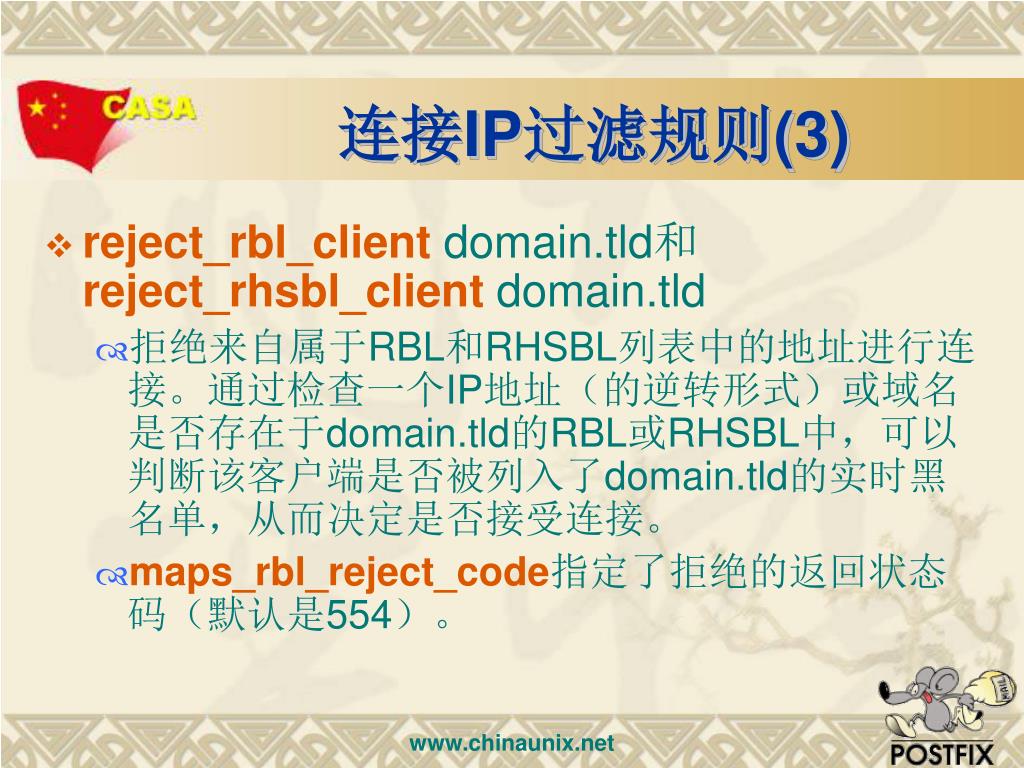 CASA

连接IP过滤规则(3)

reject_rbl_client domain.tld和 reject_rhsbl_client domain.tld

拒绝来自属于RBL和RHSBL列表中的地址进行连接。通过检查一个IP地址（的逆转形式）或域名是否存在于domain.tld的RBL或RHSBL中，可以判断该客户端是否被列入了domain.tld的实时黑名单，从而决定是否接受连接。

maps_rbl_reject_code指定了拒绝的返回状态码（默认是554）。

www.chinaunix.net

POSTFIX